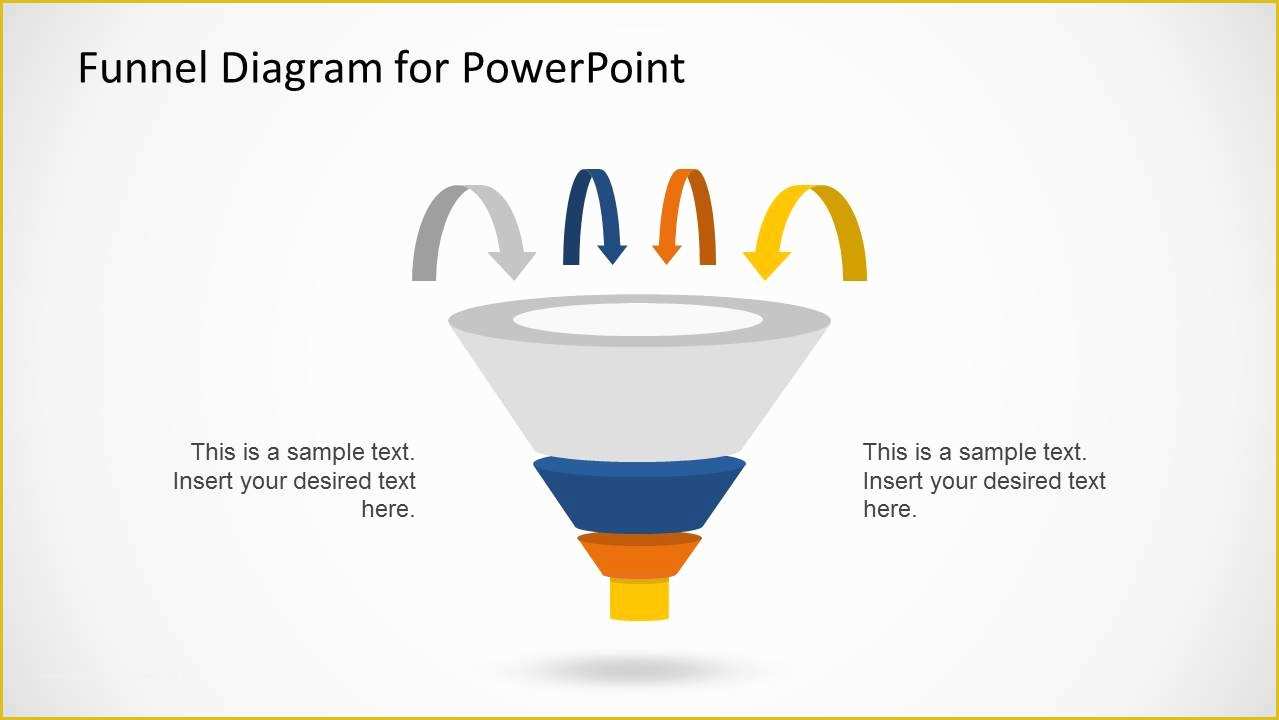 Funnel Diagram for PowerPoint

This is a sample text. Insert your desired text here.

This is a sample text. Insert your desired text here.